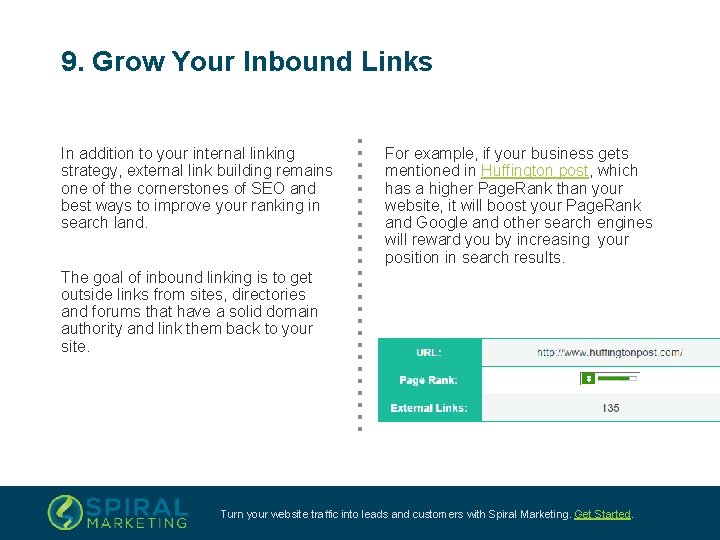 9. Grow Your Inbound Links

In addition to your internal linking strategy, external link building remains one of the cornerstones of SEO and best ways to improve your ranking in search land.

The goal of inbound linking is to get outside links from sites, directories and forums that have a solid domain authority and link them back to your site.

For example, if your business gets mentioned in Huffington post, which has a higher PageRank than your website, it will boost your PageRank and Google and other search engines will reward you by increasing your position in search results.

| URL: | http://www.huffingtonpost.com/ |
|---|---|
| Page Rank: | 8 |
| External Links: | 135 |

SPIRAL MARKETING

Turn your website traffic into leads and customers with Spiral Marketing. Get Started.